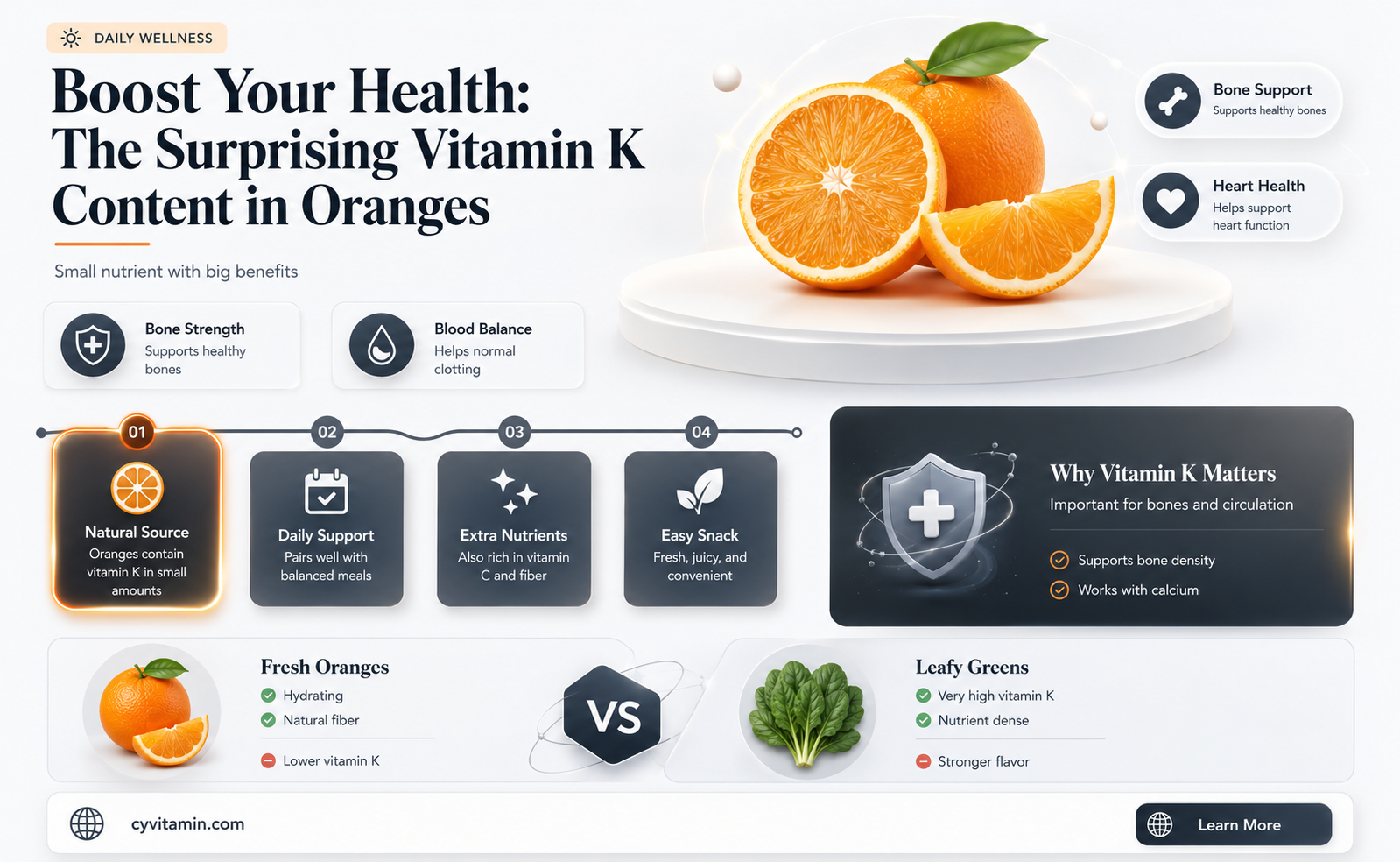 DAILY WELLNESS

Boost Your Health: The Surprising Vitamin K Content in Oranges

Small nutrient with big benefits

Bone Support
Supports healthy bones

Heart Health
Helps support heart function

Bone Strength
Supports healthy bones

Blood Balance
Helps normal clotting

01
Natural Source
Oranges contain vitamin K in small amounts

02
Daily Support
Pairs well with balanced meals

03
Extra Nutrients
Also rich in vitamin C and fiber

04
Easy Snack
Fresh, juicy, and convenient

Why Vitamin K Matters
Important for bones and circulation
Supports bone density
Works with calcium

Fresh Oranges
Hydrating
Natural fiber
Lower vitamin K

VS

Leafy Greens
Very high vitamin K
Nutrient dense
Stronger flavor

cyvitamin.com

Learn More